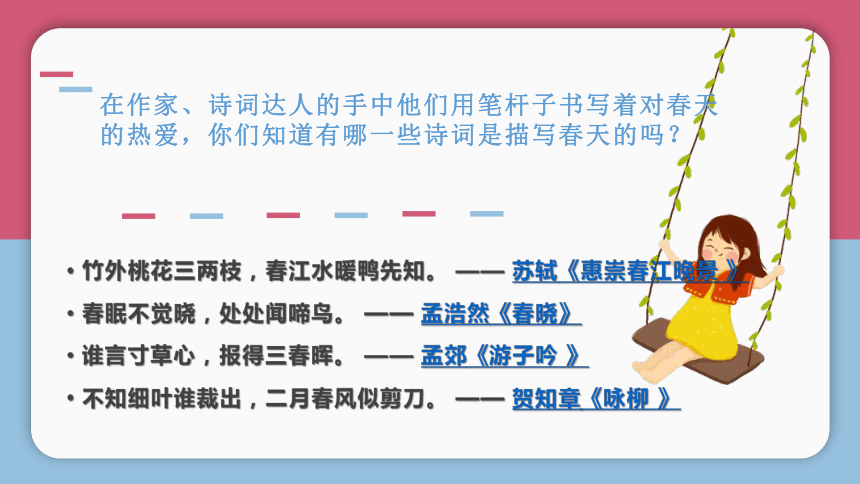 在作家、诗词达人的手中他们用笔杆子书写着对春天的热爱，你们知道有哪一些诗词是描写春天的吗？

• 竹外桃花三两枝，春江水暖鸭先知。 —— 苏轼《惠崇春江晚景 》

• 春眠不觉晓，处处闻啼鸟。 —— 孟浩然《春晓》

• 谁言寸草心，报得三春晖。 —— 孟郊《游子吟 》

• 不知细叶谁裁出，二月春风似剪刀。 —— 贺知章《咏柳 》